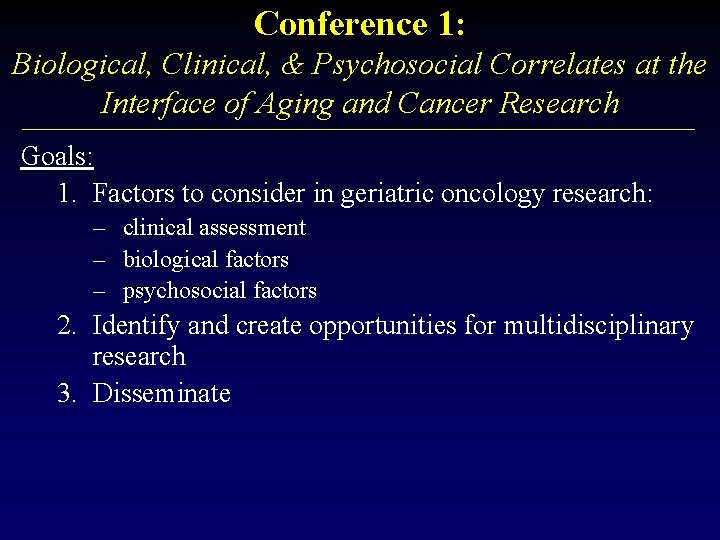 Conference 1:
Biological, Clinical, & Psychosocial Correlates at the Interface of Aging and Cancer Research

Goals:
1. Factors to consider in geriatric oncology research:
– clinical assessment
– biological factors
– psychosocial factors
2. Identify and create opportunities for multidisciplinary research
3. Disseminate